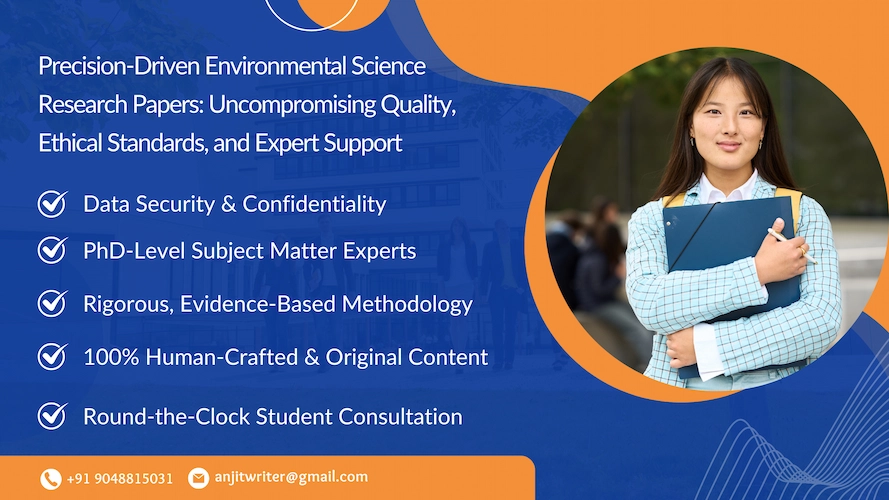 Precision-Driven Environmental Science Research Papers: Uncompromising Quality, Ethical Standards, and Expert Support

Data Security & Confidentiality

PhD-Level Subject Matter Experts

Rigorous, Evidence-Based Methodology

100% Human-Crafted & Original Content

Round-the-Clock Student Consultation

+91 9048815031

anjitwriter@gmail.com